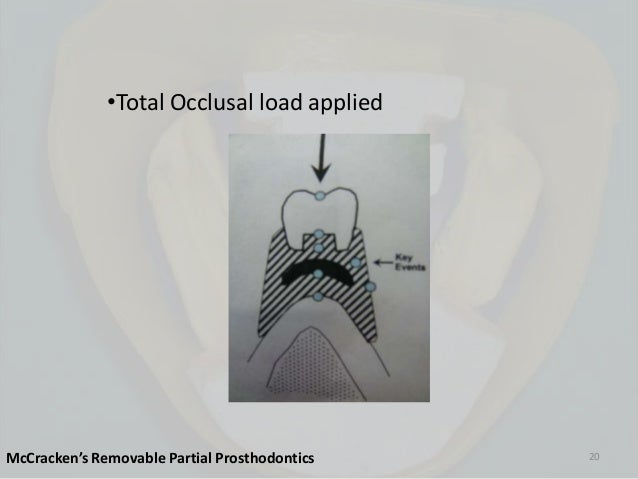 •Total Occlusal load applied

Key Events

McCracken's Removable Partial Prosthodontics

20